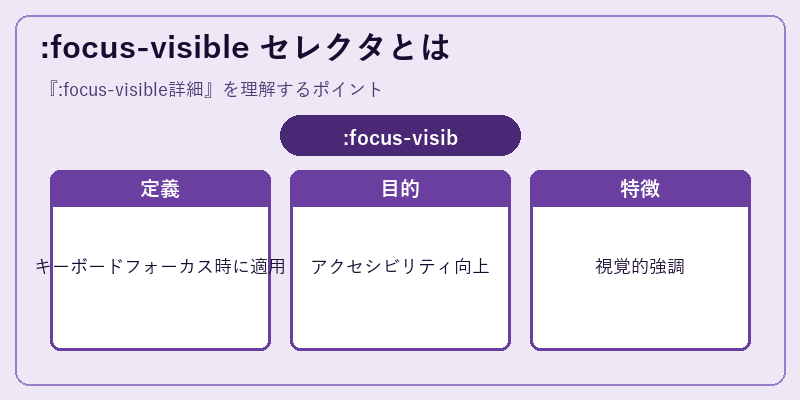 :focus-visible セレクタとは

『:focus-visible詳細』を理解するポイント

:focus-visib

定義

キーボードフォーカス時に適用

目的

アクセシビリティ向上

特徴

視覚的強調